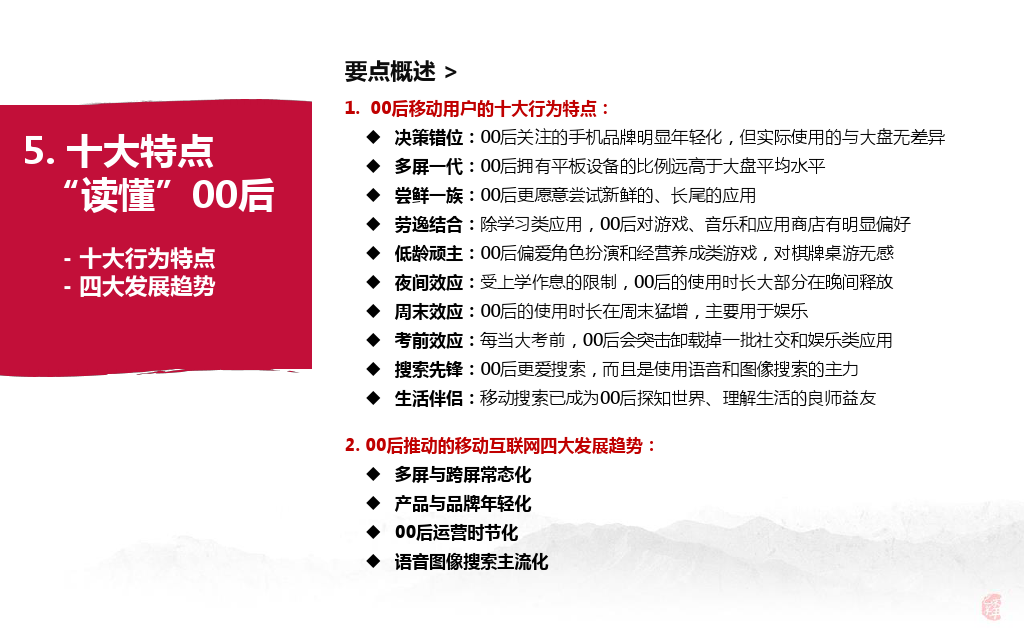 5. 十大特点
“读懂”00后

- 十大行为特点
- 四大发展趋势

要点概述 >

1. 00后移动用户的十大行为特点：

◆ 决策错位：00后关注的手机品牌明显年轻化，但实际使用的与大盘无差异
◆ 多屏一代：00后拥有平板设备的比例远高于大盘平均水平
◆ 尝鲜一族：00后更愿意尝试新鲜的、长尾的应用
◆ 劳逸结合：除学习类应用，00后对游戏、音乐和应用商店有明显偏好
◆ 低龄顽主：00后偏爱角色扮演和经营养成类游戏，对棋牌桌游无感
◆ 夜间效应：受上学作息的限制，00后的使用时长大部分在晚间释放
◆ 周末效应：00后的使用时长在周末猛增，主要用于娱乐
◆ 考前效应：每当大考前，00后会突击卸载掉一批社交和娱乐类应用
◆ 搜索先锋：00后更爱搜索，而且是使用语音和图像搜索的主力
◆ 生活伴侣：移动搜索已成为00后探知世界、理解生活的良师益友

2. 00后推动的移动互联网四大发展趋势：

◆ 多屏与跨屏常态化
◆ 产品与品牌年轻化
◆ 00后运营时节化
◆ 语音图像搜索主流化